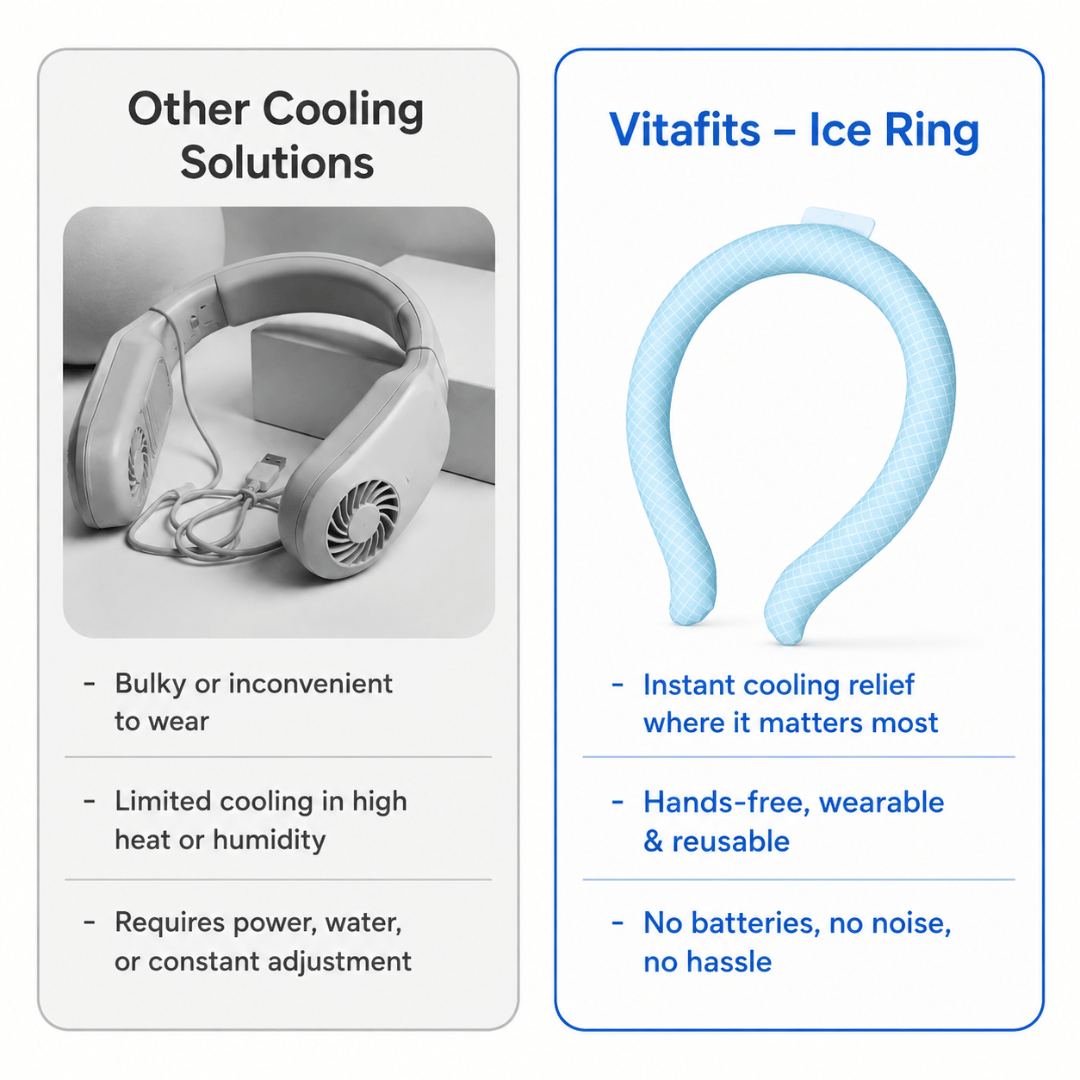 Other Cooling Solutions

- Bulky or inconvenient to wear

- Limited cooling in high heat or humidity

- Requires power, water, or constant adjustment

Vitafits – Ice Ring

- Instant cooling relief where it matters most

- Hands-free, wearable & reusable

- No batteries, no noise, no hassle